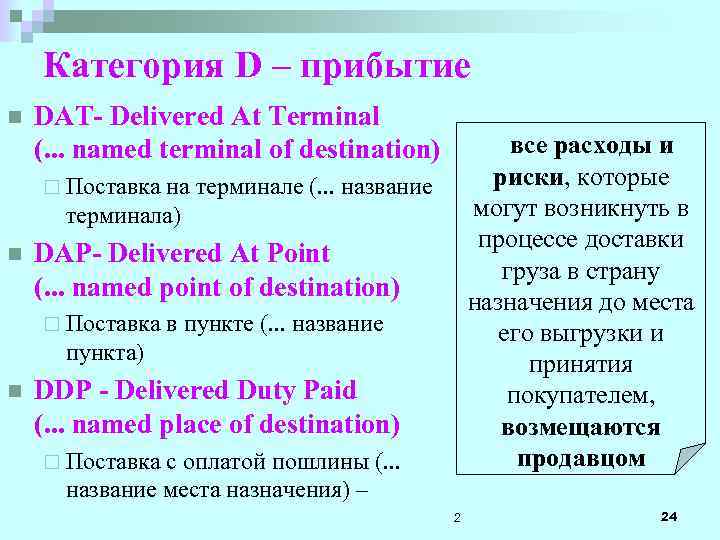 Категория D – прибытие

DAT- Delivered At Terminal (... named terminal of destination)

Поставка на терминале (... название терминала)

DAP- Delivered At Point (... named point of destination)

Поставка в пункте (... название пункта)

DDP - Delivered Duty Paid (... named place of destination)

Поставка с оплатой пошлины (... название места назначения) –

все расходы и риски, которые могут возникнуть в процессе доставки груза в страну назначения до места его выгрузки и принятия покупателем, возмещаются продавцом

2

24